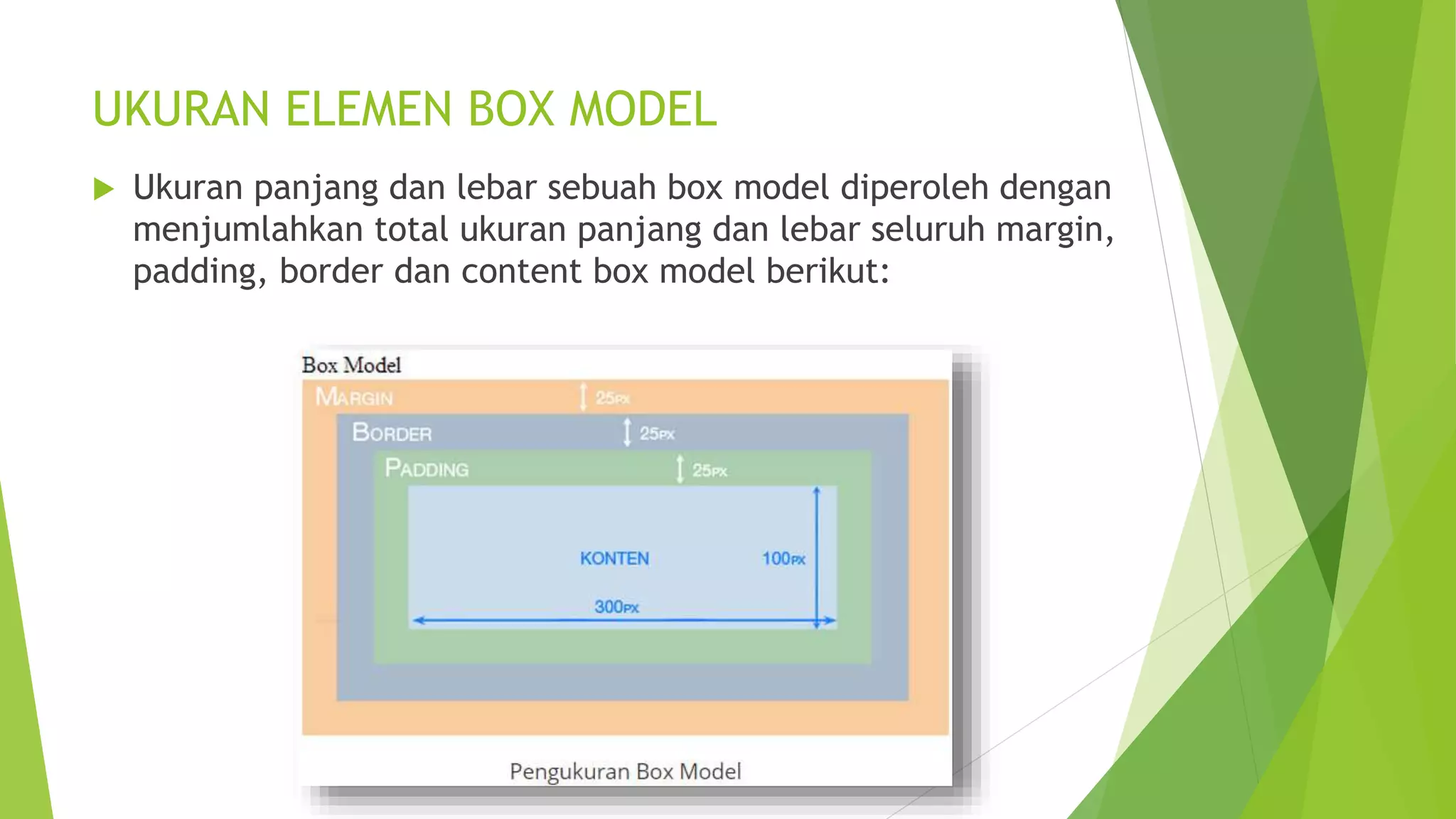 UKURAN ELEMEN BOX MODEL

Ukuran panjang dan lebar sebuah box model diperoleh dengan menjumlahkan total ukuran panjang dan lebar seluruh margin, padding, border dan content box model berikut:

Box Model

MARGIN 25PX

BORDER 25PX

PADDING 25PX

KONTEN

100PX

300PX

Pengukuran Box Model